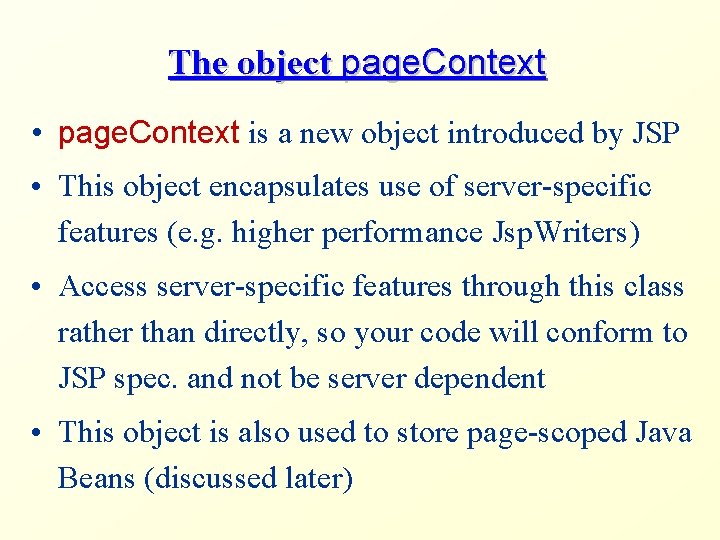 The object pageContext

• pageContext is a new object introduced by JSP

• This object encapsulates use of server-specific features (e.g. higher performance JspWriters)

• Access server-specific features through this class rather than directly, so your code will conform to JSP spec. and not be server dependent

• This object is also used to store page-scoped Java Beans (discussed later)